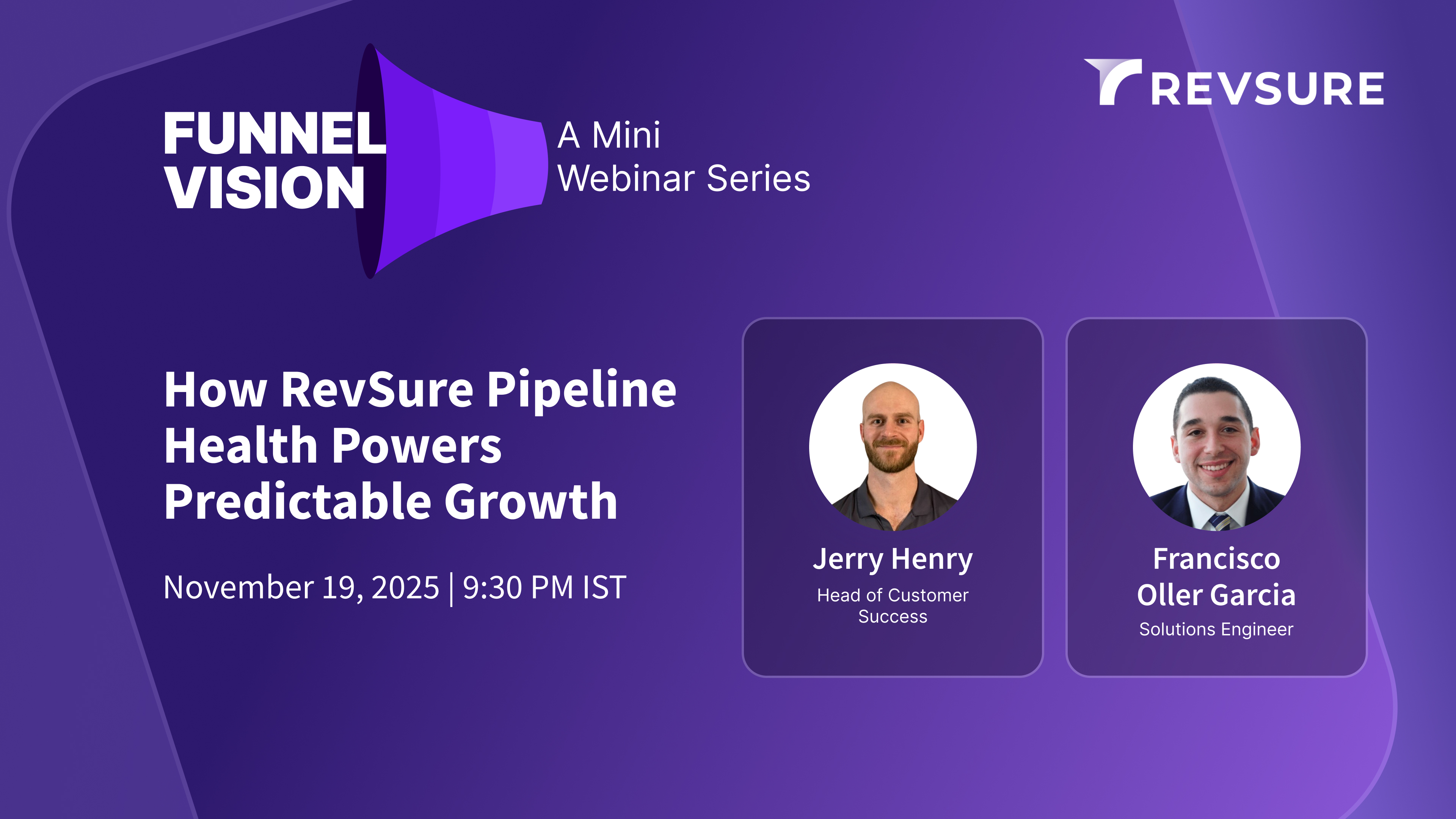 FUNNEL VISION

A Mini Webinar Series

REVSURE

How RevSure Pipeline Health Powers Predictable Growth

November 19, 2025 | 9:30 PM IST

Jerry Henry
Head of Customer Success

Francisco Oller Garcia
Solutions Engineer